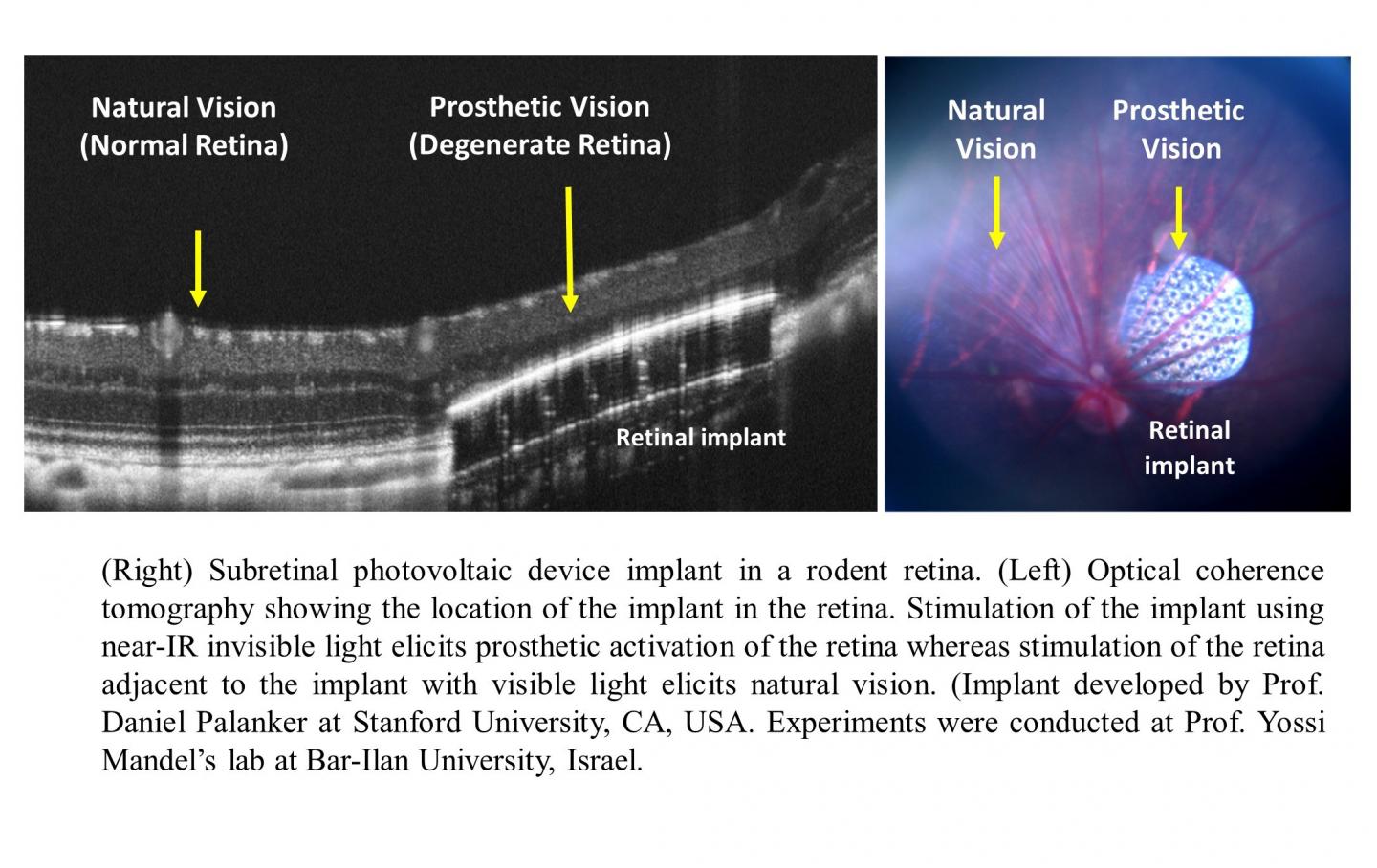 Natural Vision
(Normal Retina)

Prosthetic Vision
(Degenerate Retina)

Retinal implant

Natural
Vision

Prosthetic
Vision

Retinal
implant

(Right) Subretinal photovoltaic device implant in a rodent retina. (Left) Optical coherence tomography showing the location of the implant in the retina. Stimulation of the implant using near-IR invisible light elicits prosthetic activation of the retina whereas stimulation of the retina adjacent to the implant with visible light elicits natural vision. (Implant developed by Prof. Daniel Palanker at Stanford University, CA, USA. Experiments were conducted at Prof. Yossi Mandel's lab at Bar-Ilan University, Israel.